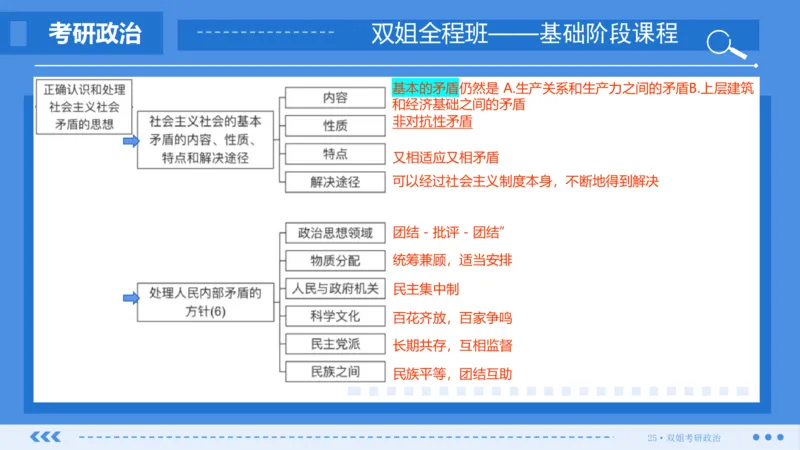 考研政治

双姐全程班——基础阶段课程

正确认识和处理社会主义社会矛盾的思想

社会主义社会的基本矛盾的内容、性质、特点和解决途径

内容
基本的矛盾仍然是 A.生产关系和生产力之间的矛盾B.上层建筑和经济基础之间的矛盾

性质
非对抗性矛盾

特点
又相适应又相矛盾

解决途径
可以经过社会主义制度本身，不断地得到解决

处理人民内部矛盾的方针(6)

政治思想领域
团结 - 批评 - 团结”

物质分配
统筹兼顾，适当安排

人民与政府机关
民主集中制

科学文化
百花齐放，百家争鸣

民主党派
长期共存，互相监督

民族之间
民族平等，团结互助

25 • 双姐考研政治